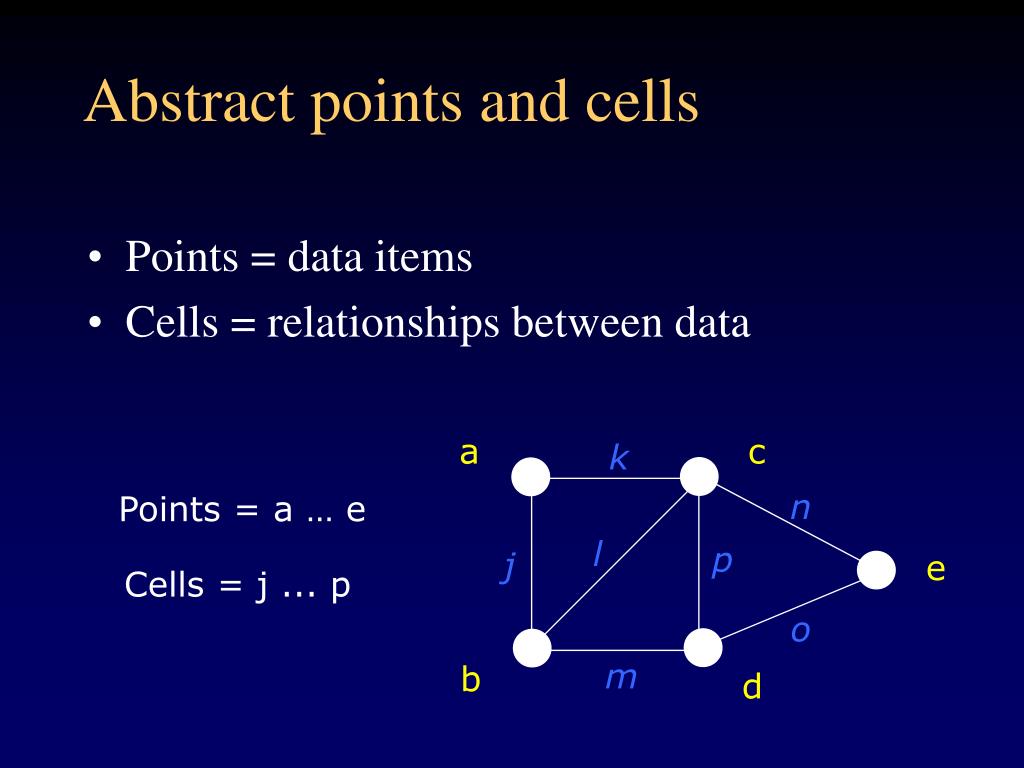 Abstract points and cells

• Points = data items
• Cells = relationships between data

Points = a … e

Cells = j ... p

a

k

c

n

j

l

p

e

o

b

m

d